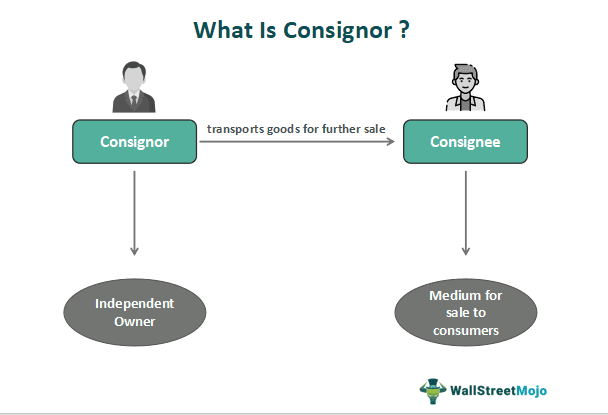 What Is Consignor ?

Consignor

transports goods for further sale

Consignee

Independent Owner

Medium for sale to consumers

WallStreetMojo